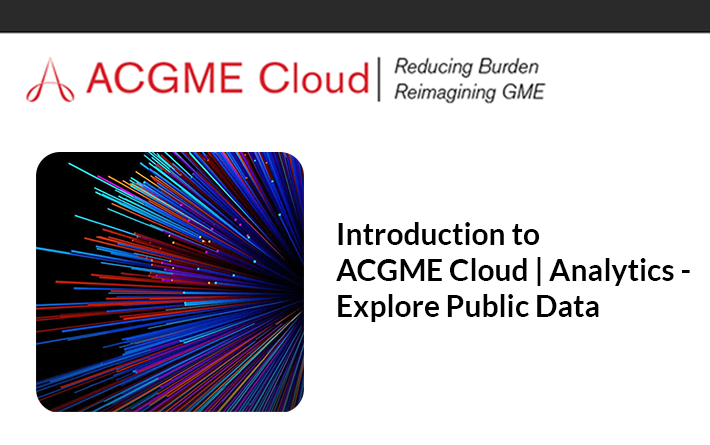 ACGME Cloud | Reducing Burden Reimagining GME

Introduction to ACGME Cloud | Analytics - Explore Public Data